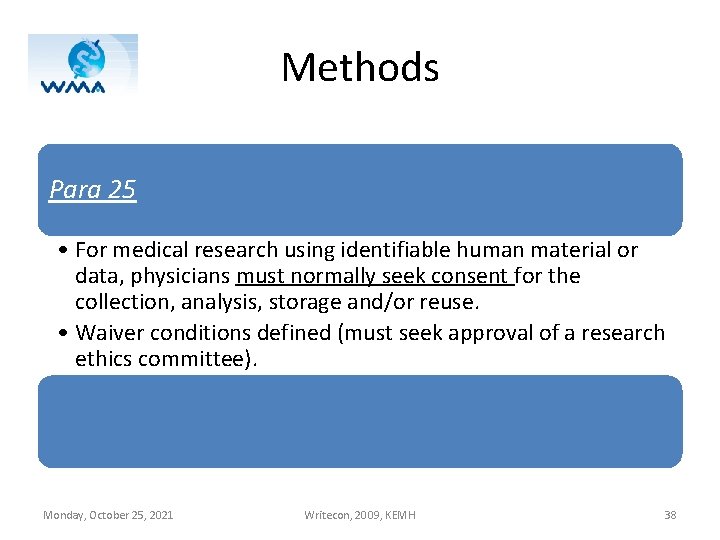 WMA

Methods

Para 25

• For medical research using identifiable human material or data, physicians must normally seek consent for the collection, analysis, storage and/or reuse.
• Waiver conditions defined (must seek approval of a research ethics committee).

Monday, October 25, 2021

Writecon, 2009, KEMH

38